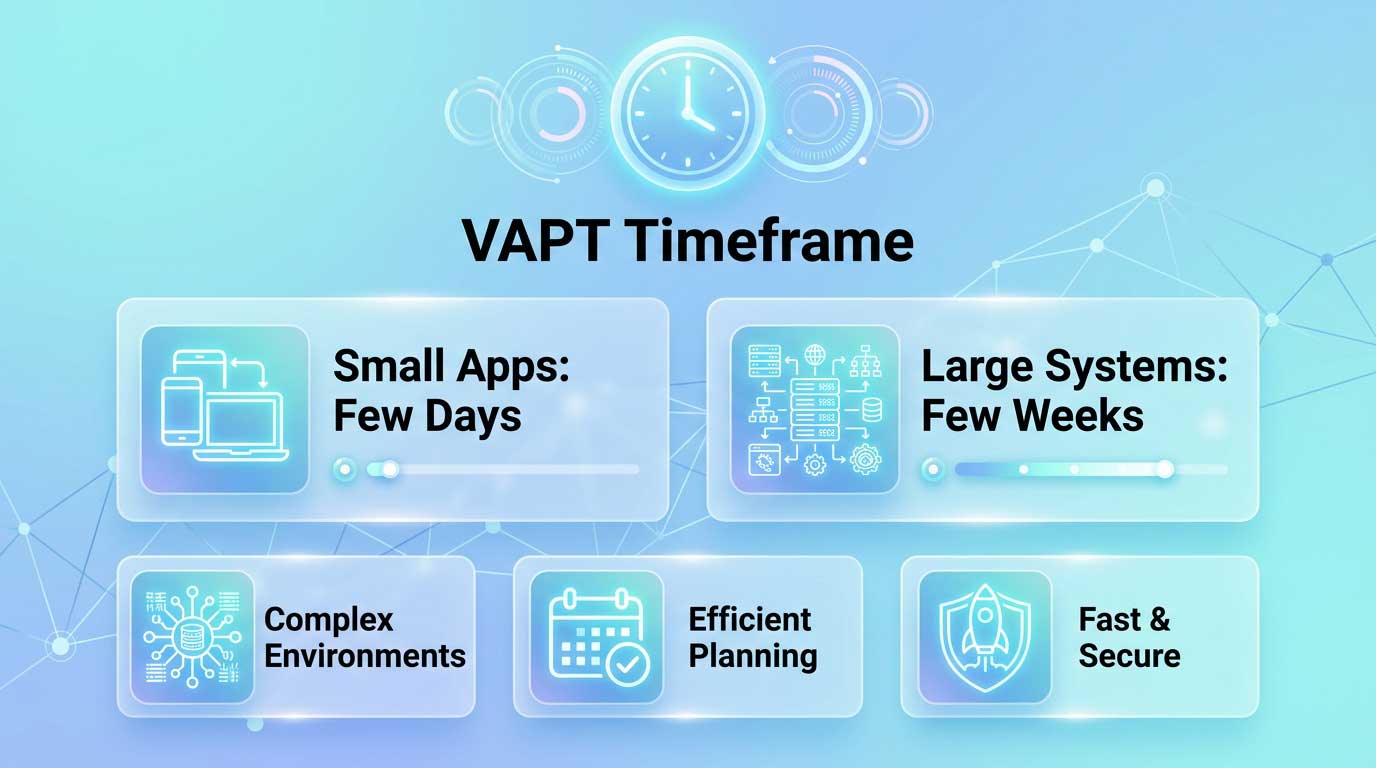 VAPT Timeframe

Small Apps: Few Days

Large Systems: Few Weeks

Complex Environments

Efficient Planning

Fast & Secure